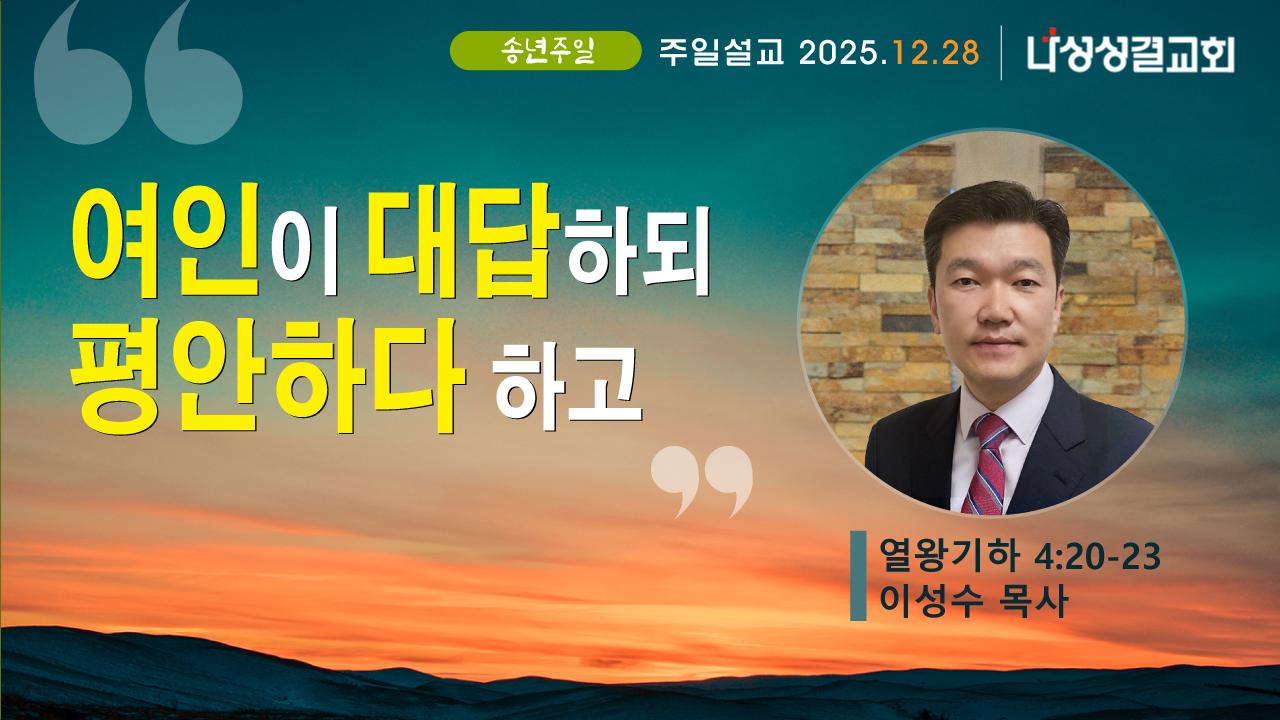 송년주일 주일설교 2025.12.28

나성성결교회

여인이 대답하되 평안하다 하고

열왕기하 4:20-23
이성수 목사